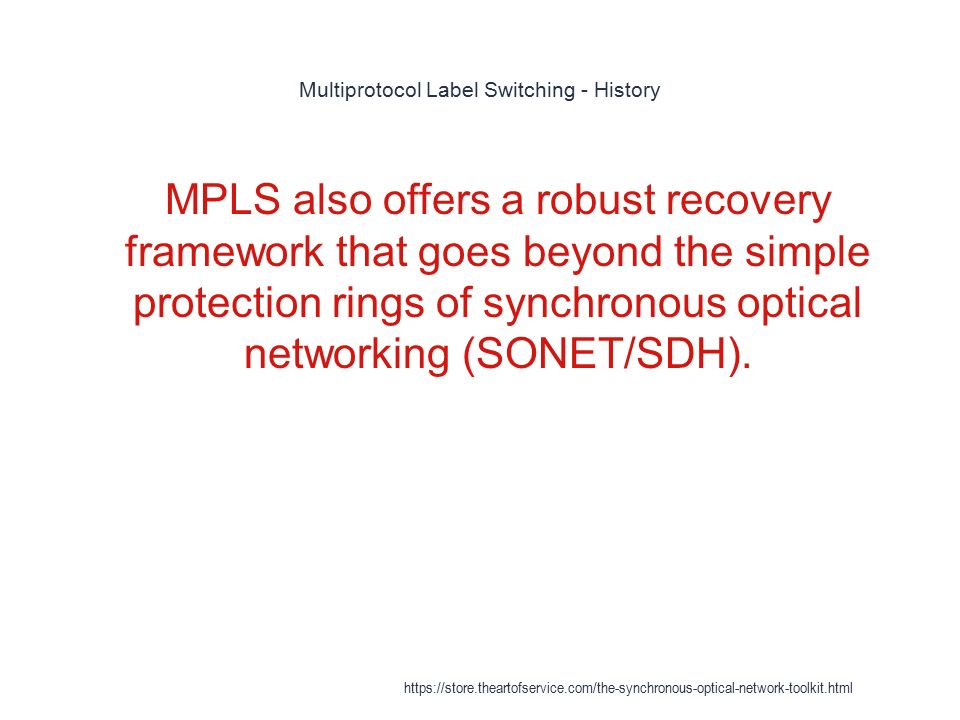 Multiprotocol Label Switching - History

MPLS also offers a robust recovery framework that goes beyond the simple protection rings of synchronous optical networking (SONET/SDH).

https://store.theartofservice.com/the-synchronous-optical-network-toolkit.html